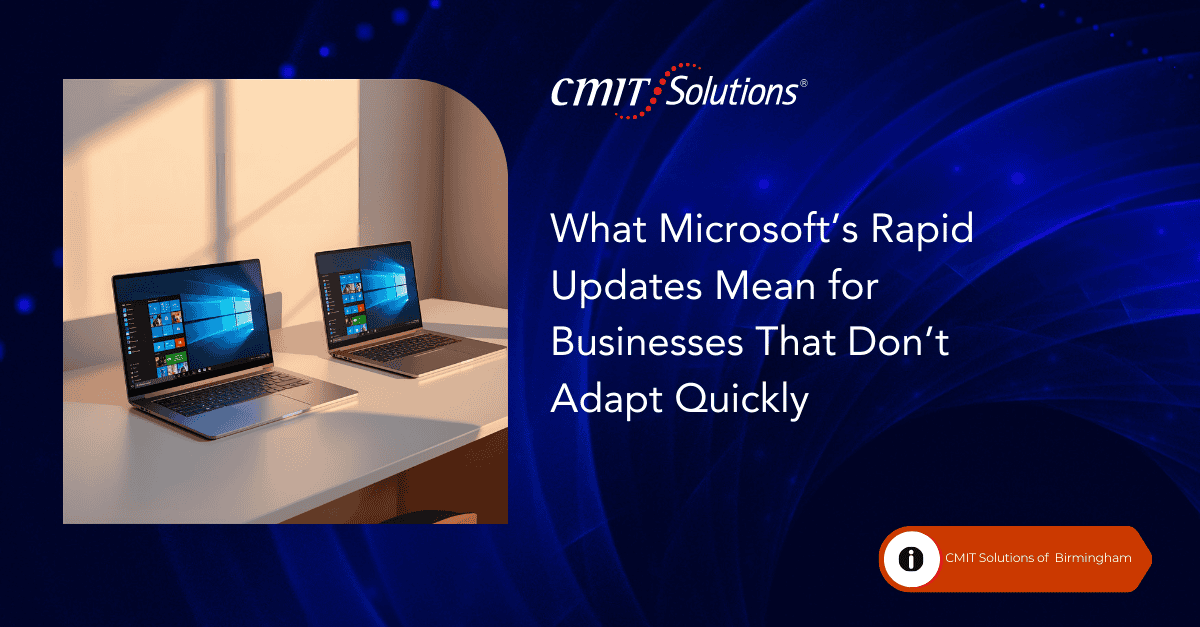 CMIT Solutions®

What Microsoft's Rapid Updates Mean for Businesses That Don't Adapt Quickly

CMIT Solutions of Birmingham